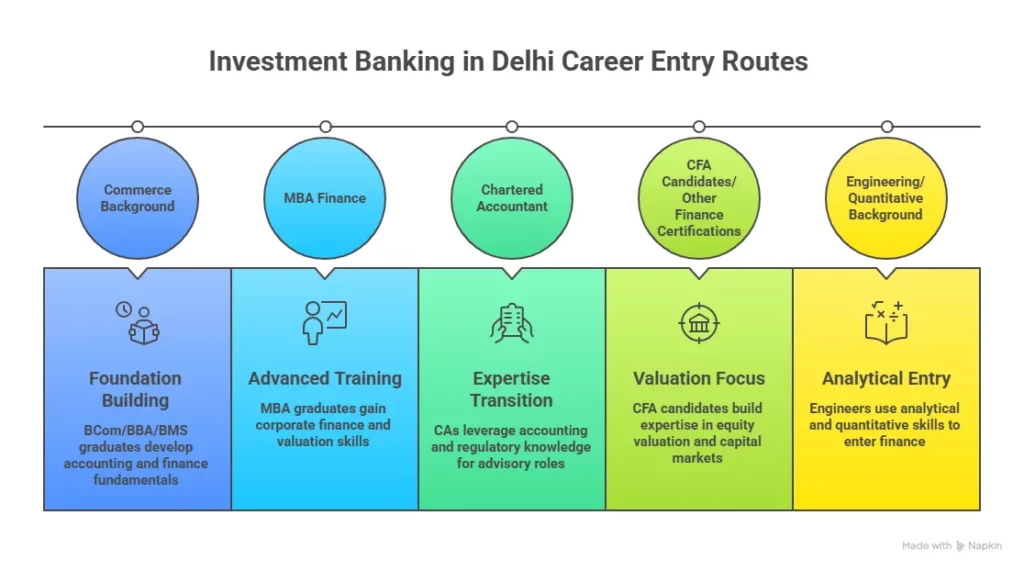 Investment Banking in Delhi Career Entry Routes

Commerce Background

MBA Finance

Chartered Accountant

CFA Candidates/ Other Finance Certifications

Engineering/ Quantitative Background

Foundation Building

BCom/BBA/BMS graduates develop accounting and finance fundamentals

Advanced Training

MBA graduates gain corporate finance and valuation skills

Expertise Transition

CAs leverage accounting and regulatory knowledge for advisory roles

Valuation Focus

CFA candidates build expertise in equity valuation and capital markets

Analytical Entry

Engineers use analytical and quantitative skills to enter finance

Made with Napkin